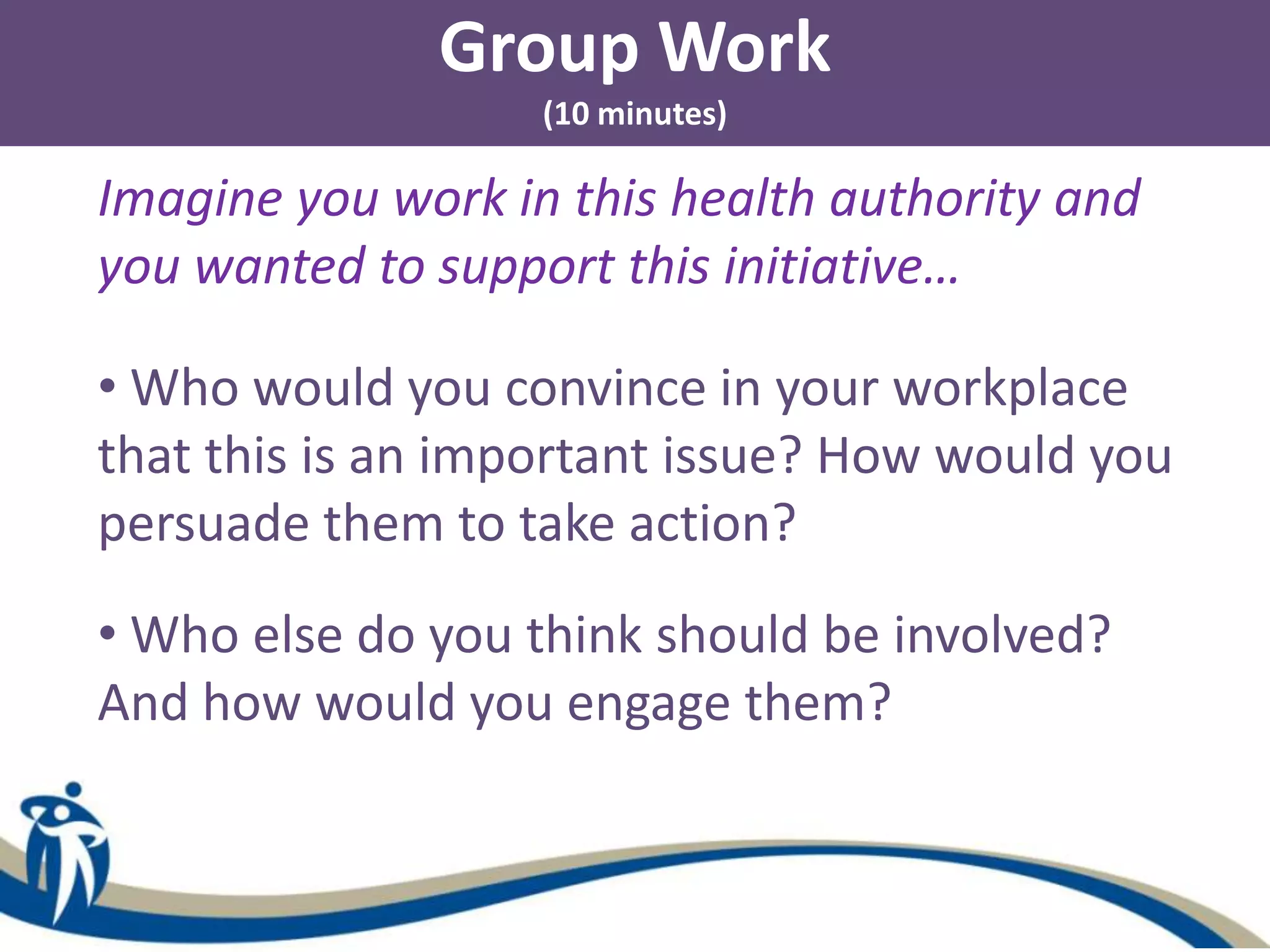 Group Work
(10 minutes)

Imagine you work in this health authority and you wanted to support this initiative…

• Who would you convince in your workplace that this is an important issue? How would you persuade them to take action?

• Who else do you think should be involved? And how would you engage them?